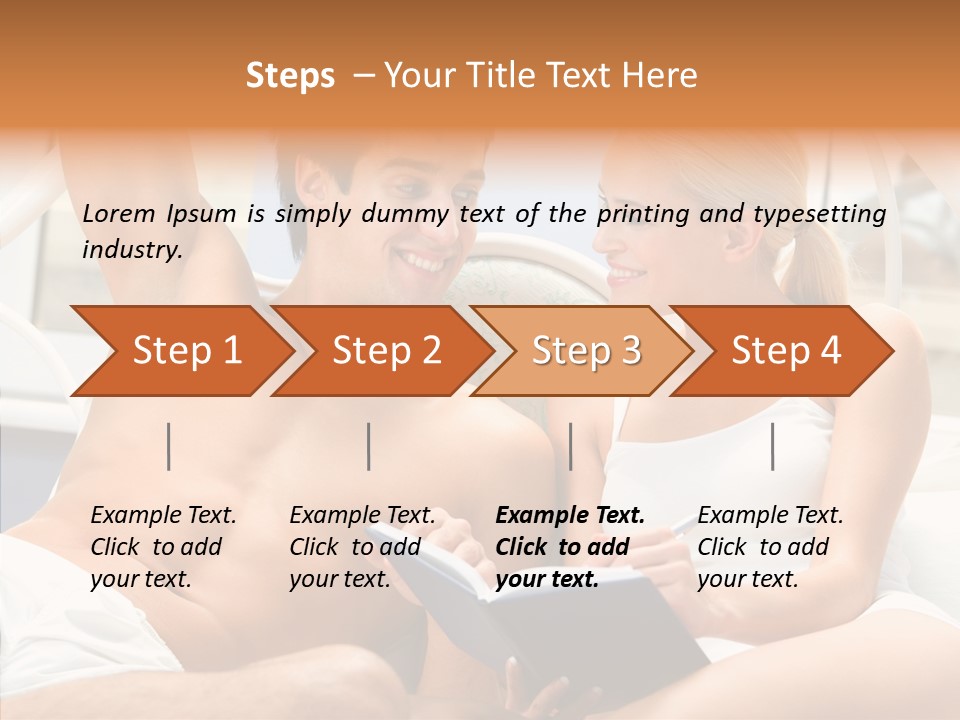 Steps – Your Title Text Here

Lorem Ipsum is simply dummy text of the printing and typesetting industry.

Step 1

Step 2

Step 3

Step 4

Example Text. Click to add your text.

Example Text. Click to add your text.

Example Text. Click to add your text.

Example Text. Click to add your text.